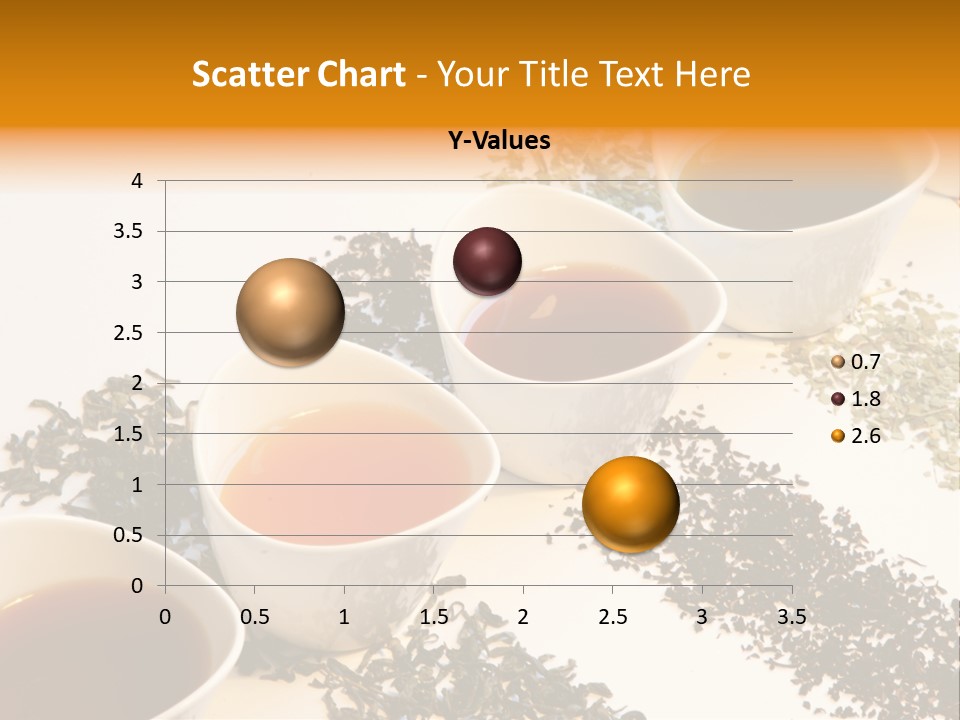 Scatter Chart - Your Title Text Here

Y-Values

4
3.5
3
2.5
2
1.5
1
0.5
0

0 0.5 1 1.5 2 2.5 3 3.5

0.7
1.8
2.6